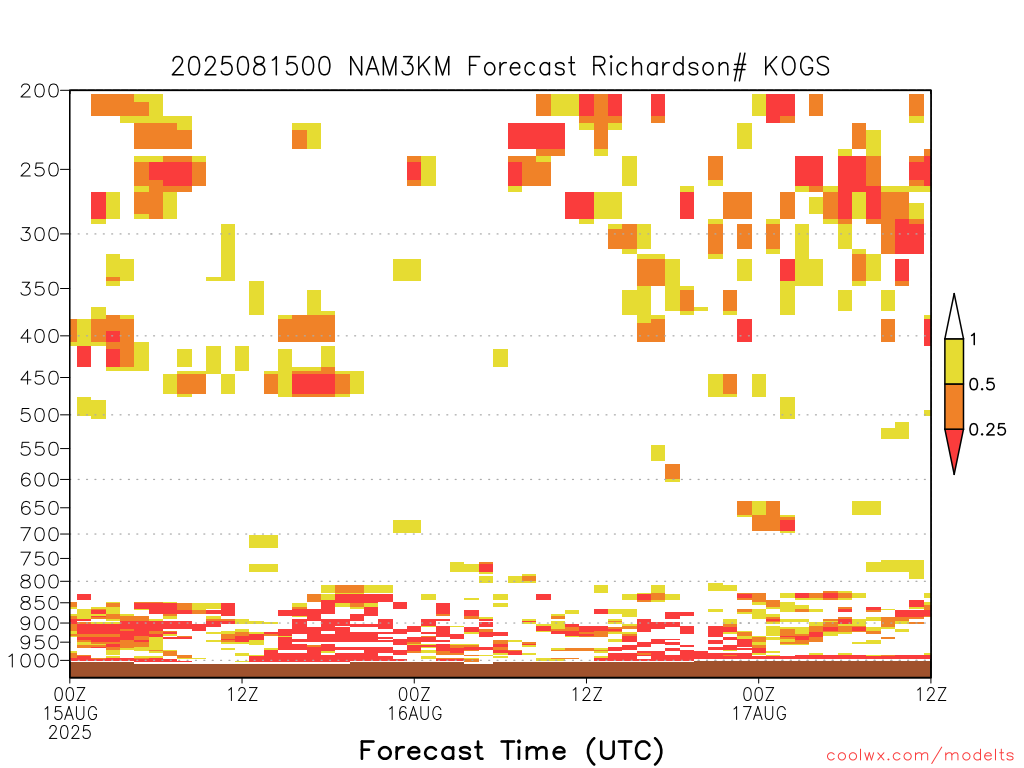 2025081500 NAM3KM Forecast Richardson# KOGS

200
250
300
350
400
450
500
550
600
650
700
750
800
850
900
950
1000

1
0.5
0.25

00Z
15AUG
2025
12Z
00Z
16AUG
12Z
00Z
17AUG
12Z

Forecast Time (UTC)

coolwx.com/modelts